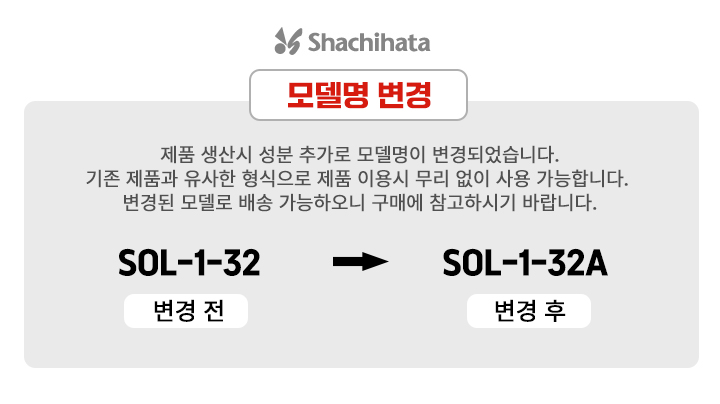 Shachihata

모델명 변경

제품 생산시 성분 추가로 모델명이 변경되었습니다.
기존 제품과 유사한 형식으로 제품 이용시 무리 없이 사용 가능합니다.
변경된 모델로 배송 가능하오니 구매에 참고하시기 바랍니다.

SOL-1-32

변경 전

SOL-1-32A

변경 후